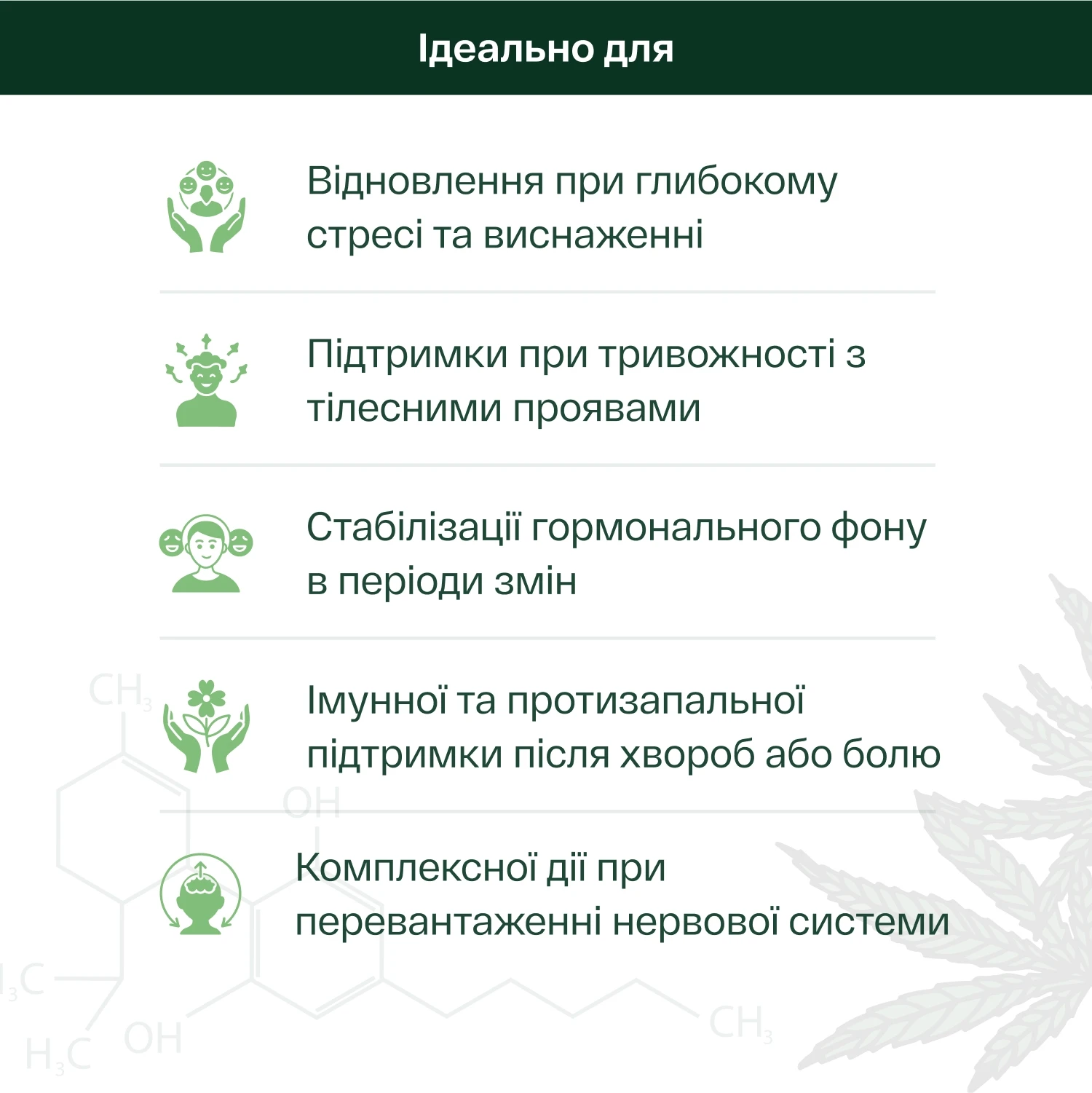 Ідеально для

Відновлення при глибокому стресі та виснаженні

Підтримки при тривожності з тілесними проявами

Стабілізації гормонального фону в періоди змін

Імунної та протизапальної підтримки після хвороб або болю

Комплексної дії при перевантаженні нервової системи

$CH_3$

OH

$H_3C$

$H_3C$

OH

$CH_3$